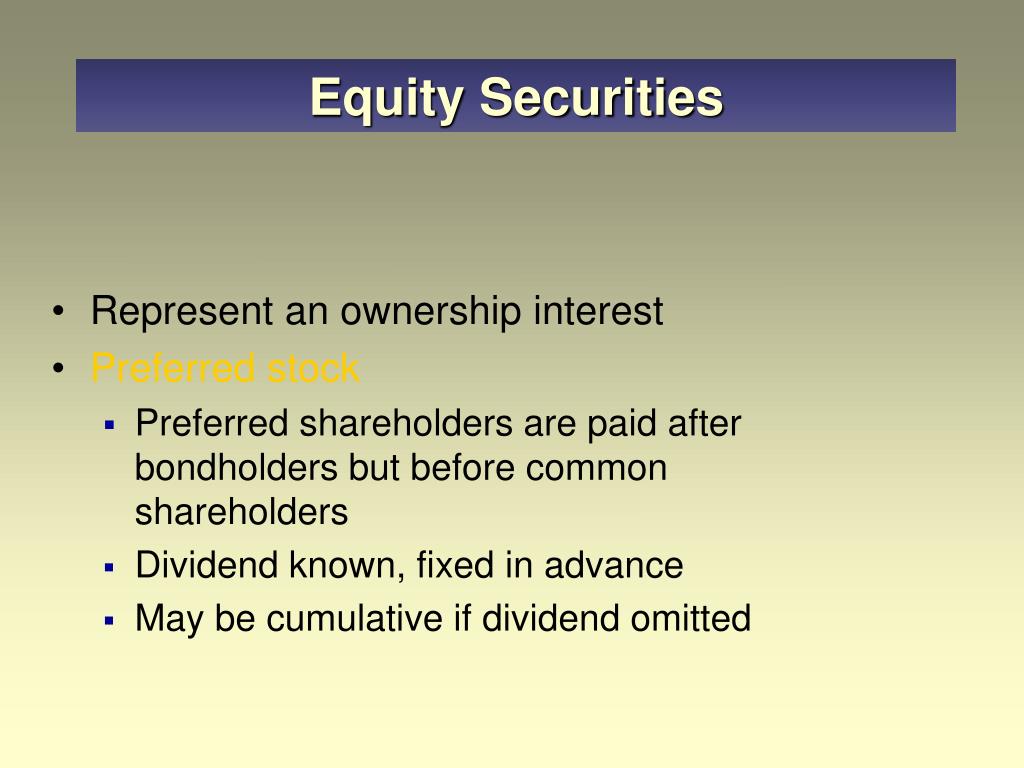 Equity Securities

• Represent an ownership interest
• Preferred stock
  ▪ Preferred shareholders are paid after bondholders but before common shareholders
  ▪ Dividend known, fixed in advance
  ▪ May be cumulative if dividend omitted